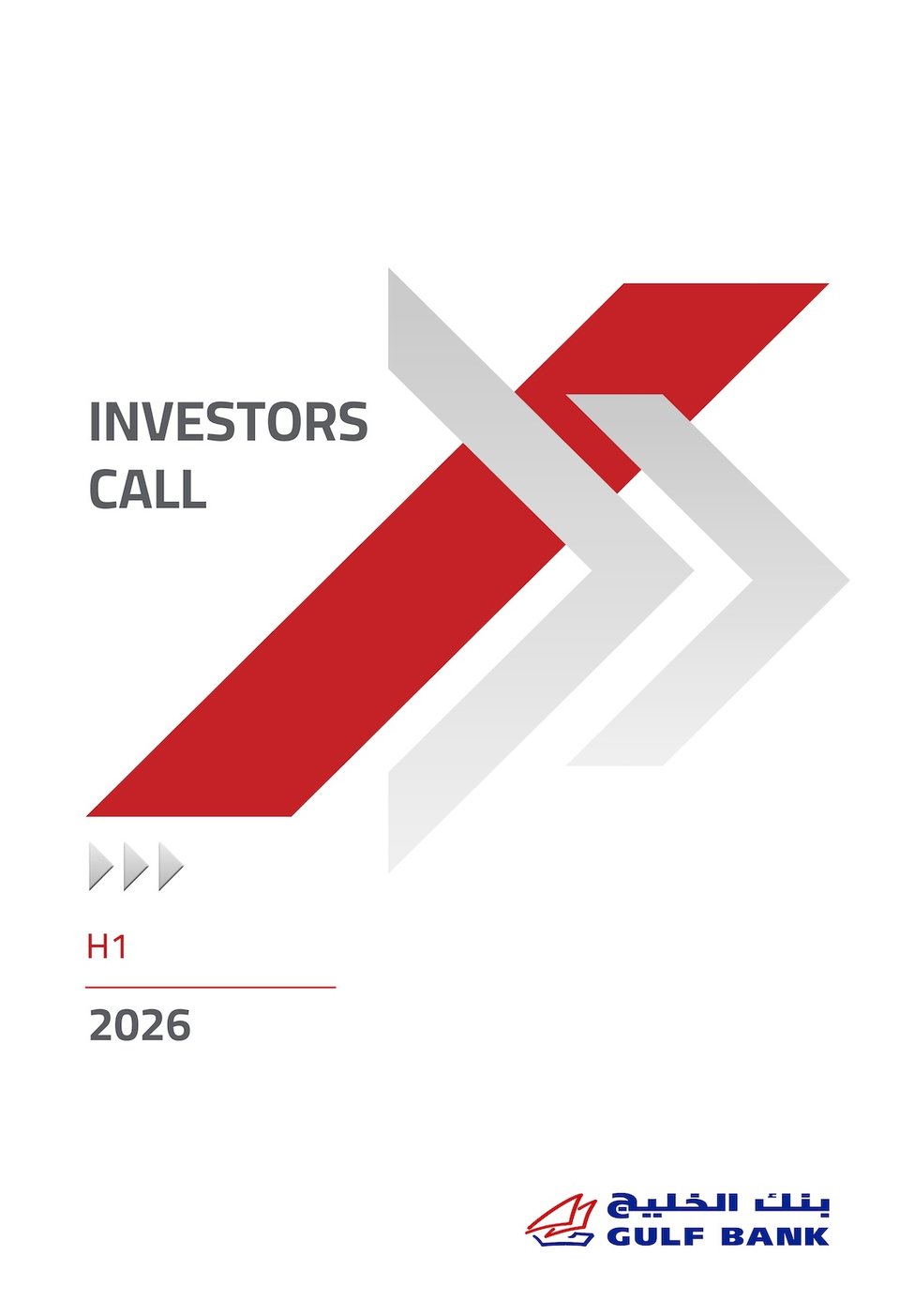 INVESTORS CALL

H1

2026

بنك الخليج
GULF BANK